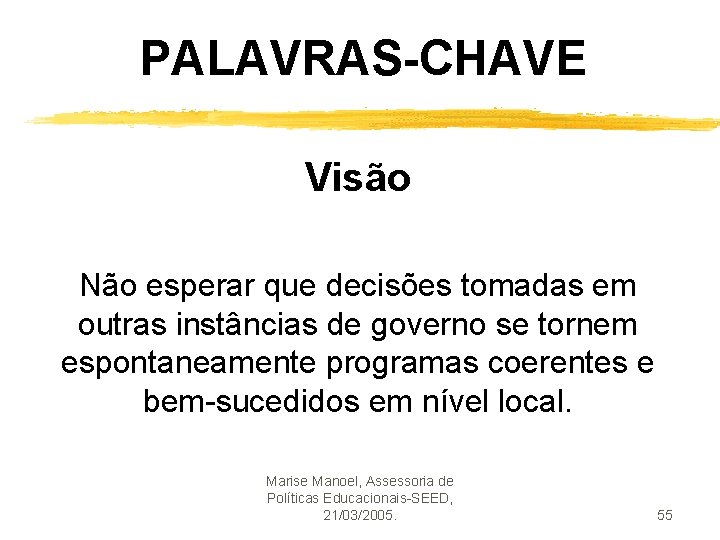 PALAVRAS-CHAVE

Visão

Não esperar que decisões tomadas em outras instâncias de governo se tornem espontaneamente programas coerentes e bem-sucedidos em nível local.

Marise Manoel, Assessoria de Políticas Educacionais-SEED, 21/03/2005.

55